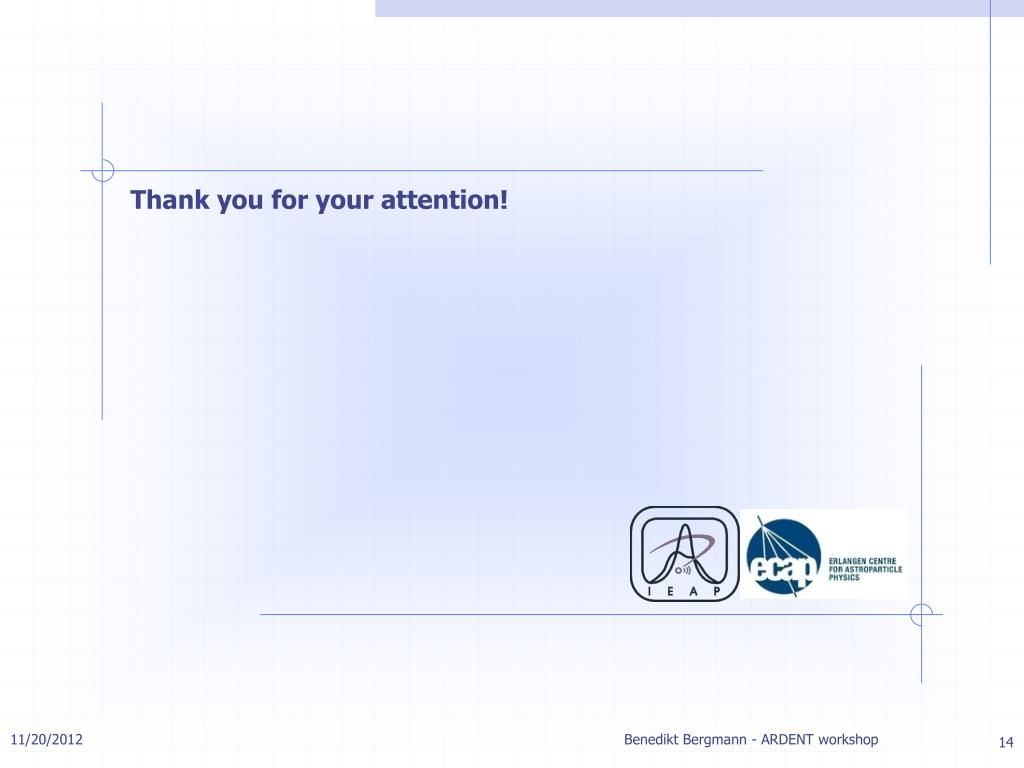 Thank you for your attention!

I E A P

ecap

ERLANGEN CENTRE FOR ASTROPARTICLE PHYSICS

11/20/2012

Benedikt Bergmann - ARDENT workshop

14